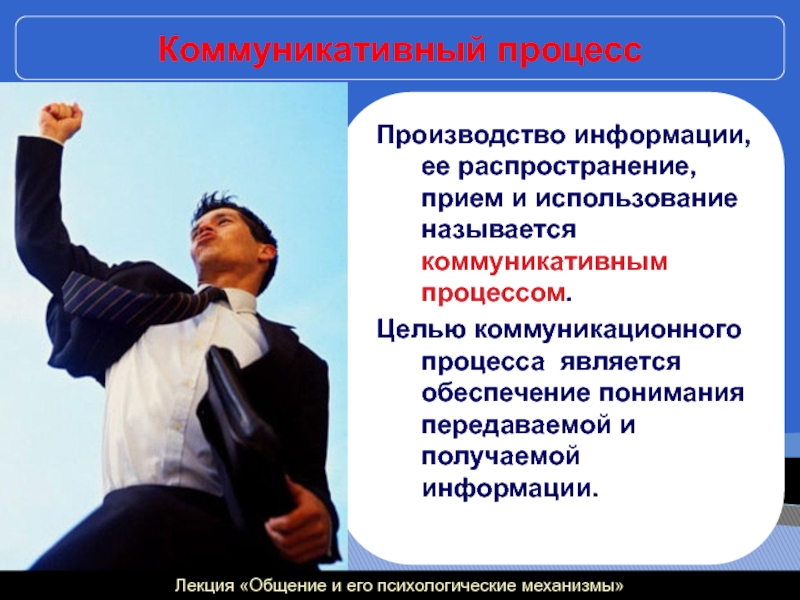 Коммуникативный процесс

Производство информации, ее распространение, прием и использование называется коммуникативным процессом.

Целью коммуникационного процесса является обеспечение понимания передаваемой и получаемой информации.

Лекция «Общение и его психологические механизмы»